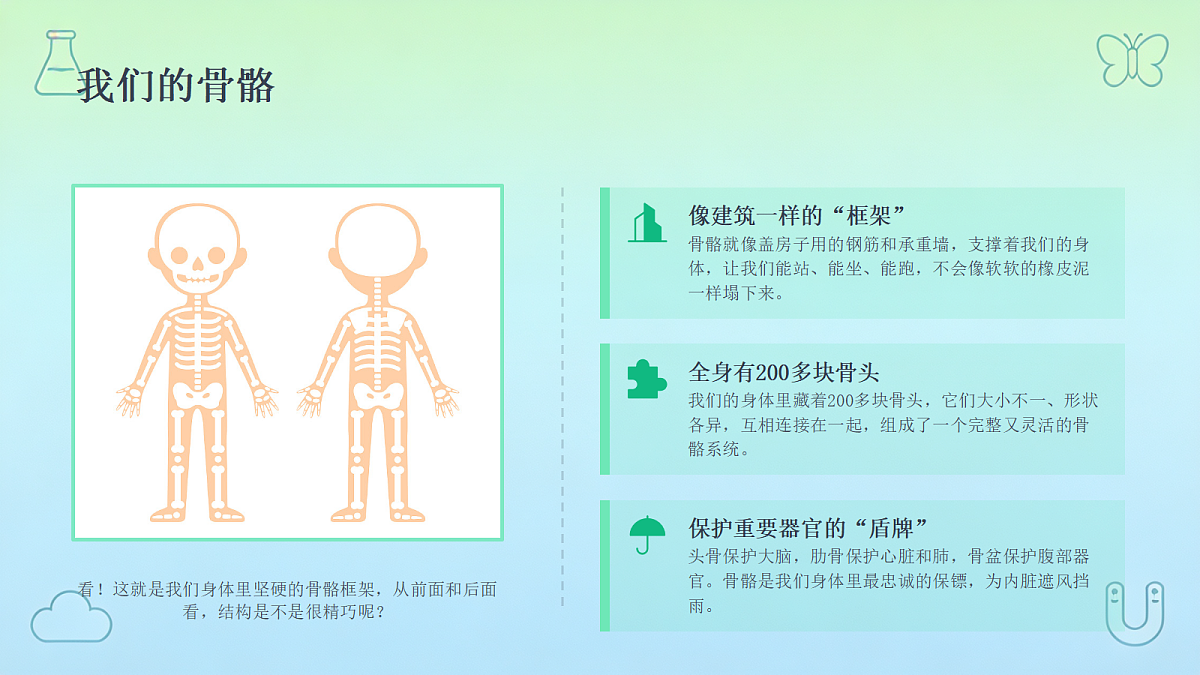 我们的骨骼

看！这就是我们身体里坚硬的骨骼框架，从前面和后面看，结构是不是很精巧呢？

像建筑一样的“框架”

骨骼就像盖房子用的钢筋和承重墙，支撑着我们的身体，让我们能站、能坐、能跑，不会像软软的橡皮泥一样塌下来。

全身有200多块骨头

我们的身体里藏着200多块骨头，它们大小不一、形状各异，互相连接在一起，组成了一个完整又灵活的骨骼系统。

保护重要器官的“盾牌”

头骨保护大脑，肋骨保护心脏和肺，骨盆保护腹部器官。骨骼是我们身体里最忠诚的保镖，为内脏遮风挡雨。